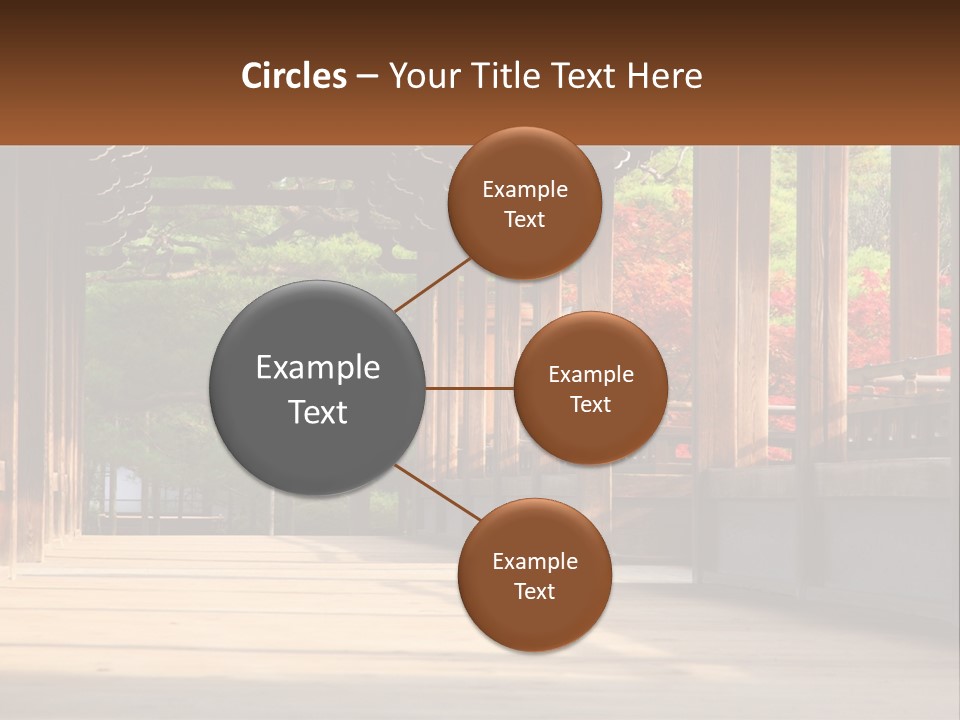 Circles – Your Title Text Here

Example Text

Example Text

Example Text

Example Text